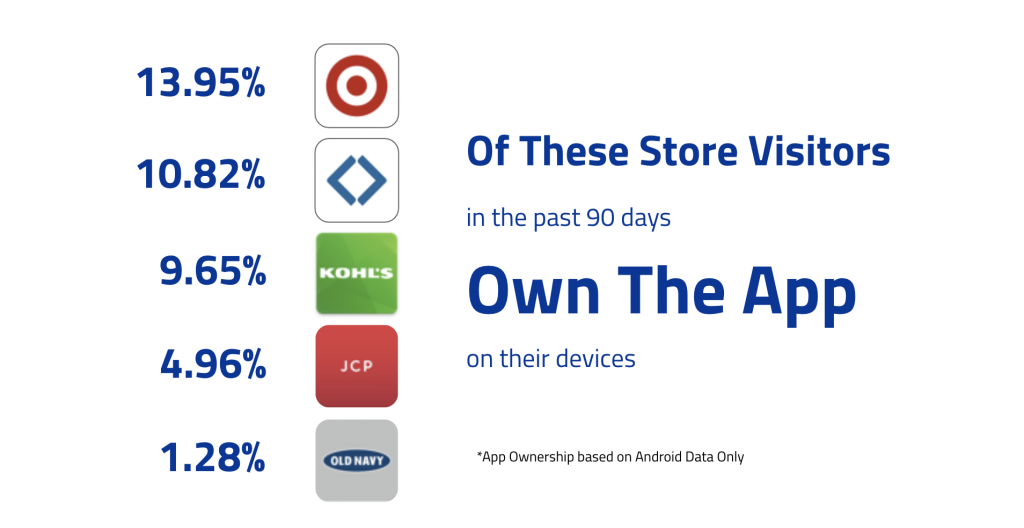 13.95%

10.82%

9.65% KOHL'S

4.96% JCP

1.28% OLD NAVY

Of These Store Visitors

in the past 90 days

Own The App

on their devices

*App Ownership based on Android Data Only